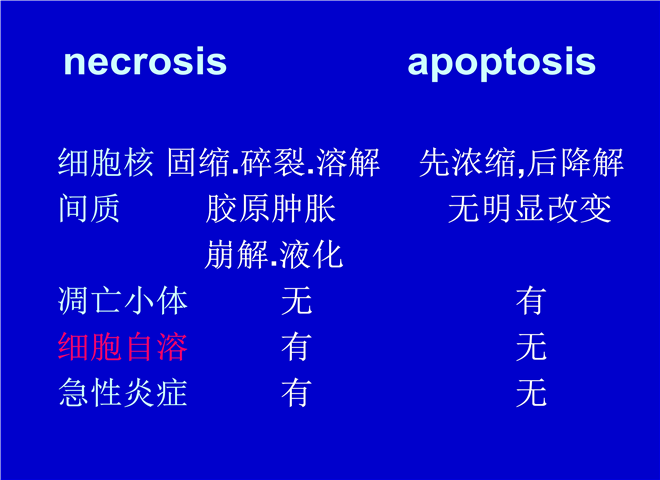 | | necrosis | apoptosis |
|---|---|---|
| 细胞核 | 固缩.碎裂.溶解 | 先浓缩,后降解 |
| 间质 | 胶原肿胀 崩解.液化 | 无明显改变 |
| 凋亡小体 | 无 | 有 |
| 细胞自溶 | 有 | 无 |
| 急性炎症 | 有 | 无 |